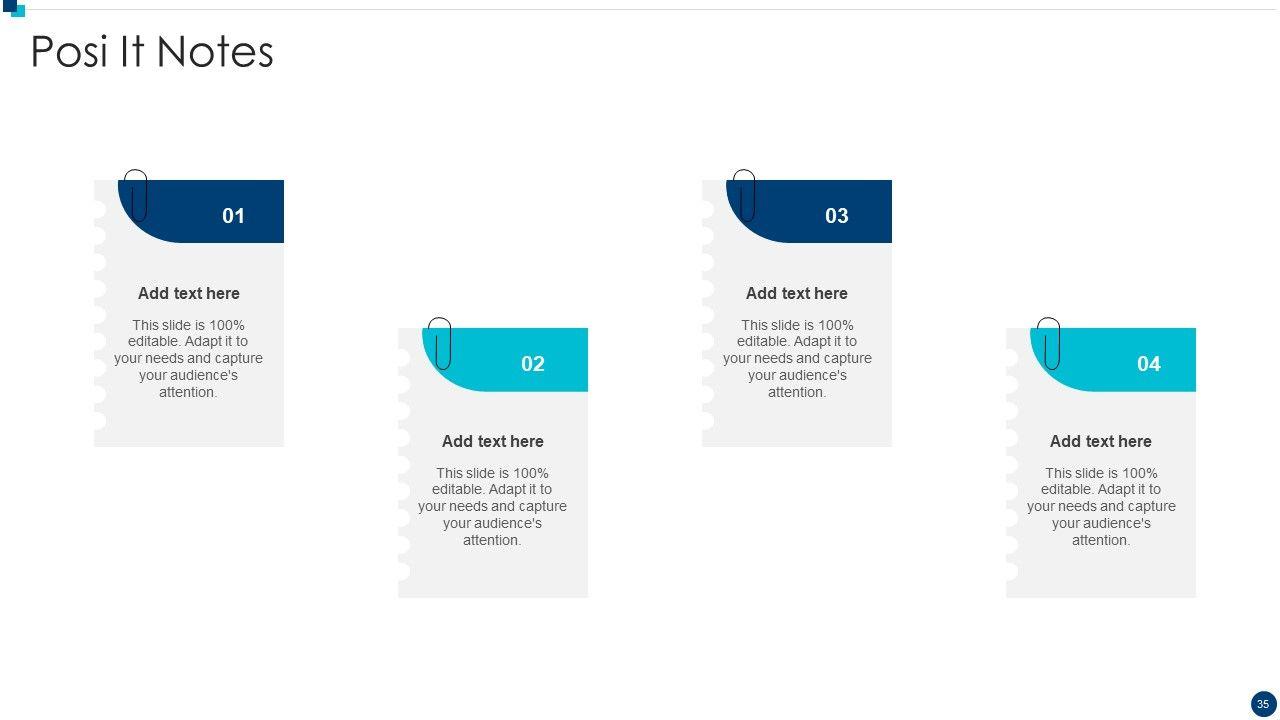 Posi It Notes

01

Add text here

This slide is 100% editable. Adapt it to your needs and capture your audience's attention.

02

Add text here

This slide is 100% editable. Adapt it to your needs and capture your audience's attention.

03

Add text here

This slide is 100% editable. Adapt it to your needs and capture your audience's attention.

04

Add text here

This slide is 100% editable. Adapt it to your needs and capture your audience's attention.

35